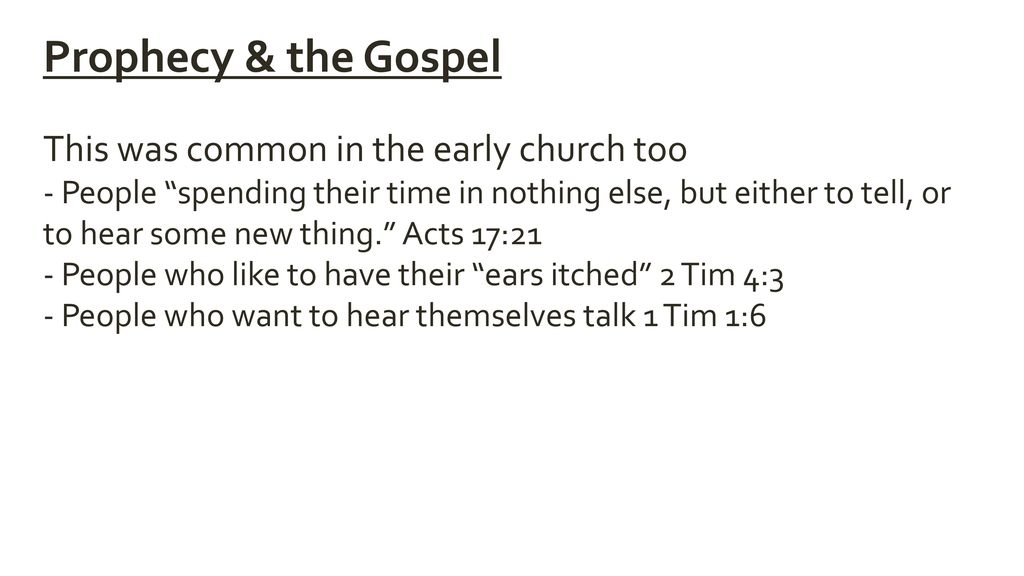 Prophecy & the Gospel

This was common in the early church too
- People “spending their time in nothing else, but either to tell, or to hear some new thing.” Acts 17:21
- People who like to have their “ears itched” 2 Tim 4:3
- People who want to hear themselves talk 1 Tim 1:6